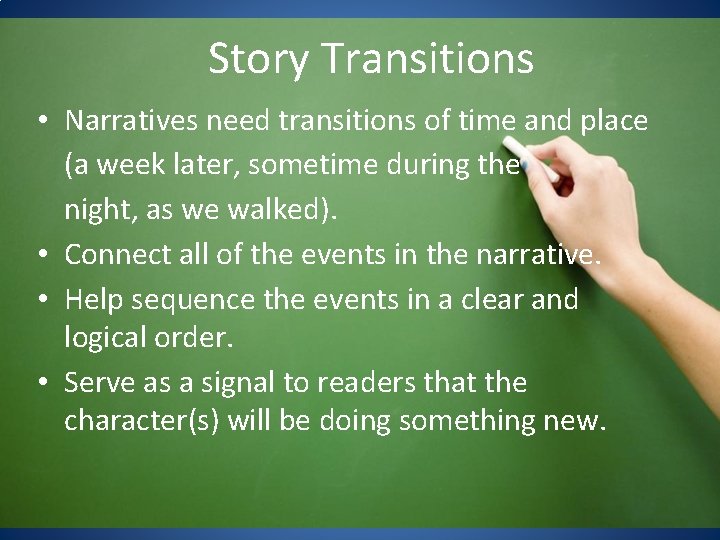 Story Transitions

• Narratives need transitions of time and place (a week later, sometime during the night, as we walked).
• Connect all of the events in the narrative.
• Help sequence the events in a clear and logical order.
• Serve as a signal to readers that the character(s) will be doing something new.